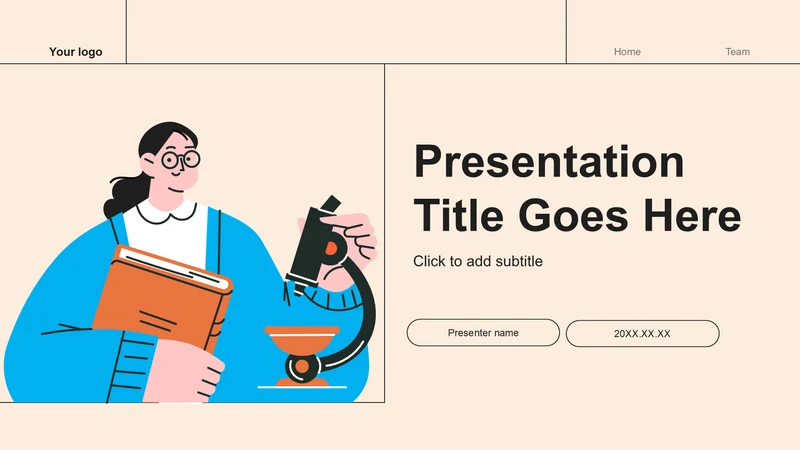 Your logo

Home

Team

Presentation Title Goes Here

Click to add subtitle

Presenter name

20XX.XX.XX